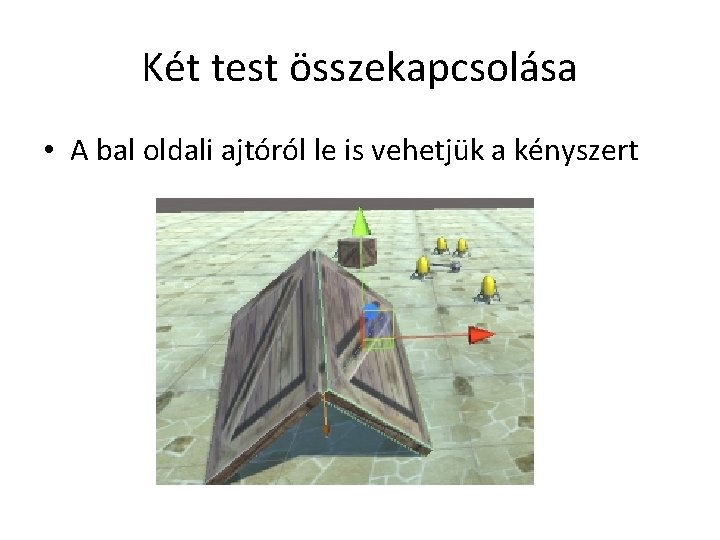 Két test összekapcsolása

• A bal oldali ajtóról le is vehetjük a kényszert